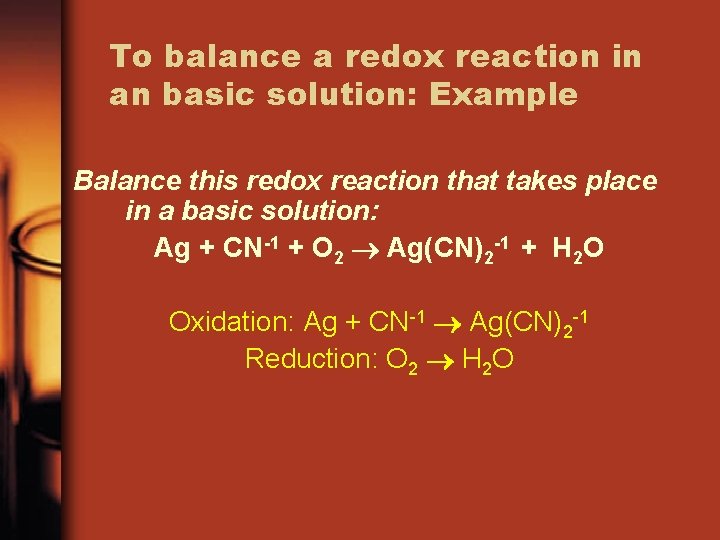 To balance a redox reaction in an basic solution: Example

Balance this redox reaction that takes place in a basic solution:

$Ag + CN^{-1} + O_2 \rightarrow Ag(CN)_2^{-1} + H_2O$

Oxidation: $Ag + CN^{-1} \rightarrow Ag(CN)_2^{-1}$

Reduction: $O_2 \rightarrow H_2O$